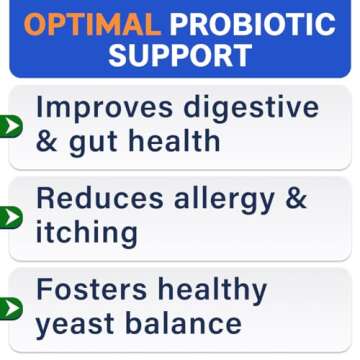 OPTIMAL PROBIOTIC SUPPORT

Improves digestive & gut health

Reduces allergy & itching

Fosters healthy yeast balance